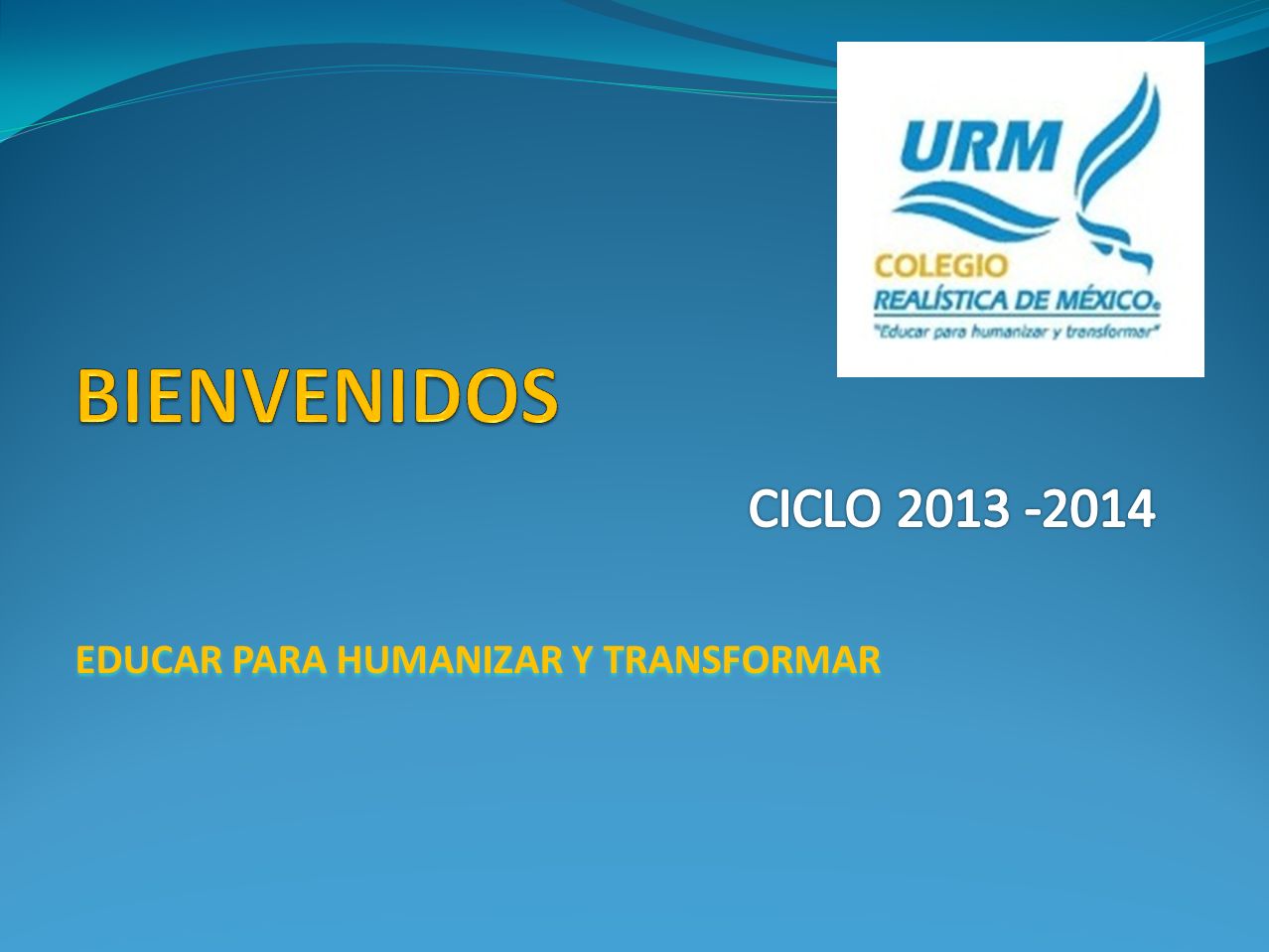 URM
COLEGIO
REALÍSTICA DE MÉXICO
"Educar para humanizar y transformar"

BIENVENIDOS

CICLO 2013 -2014

EDUCAR PARA HUMANIZAR Y TRANSFORMAR